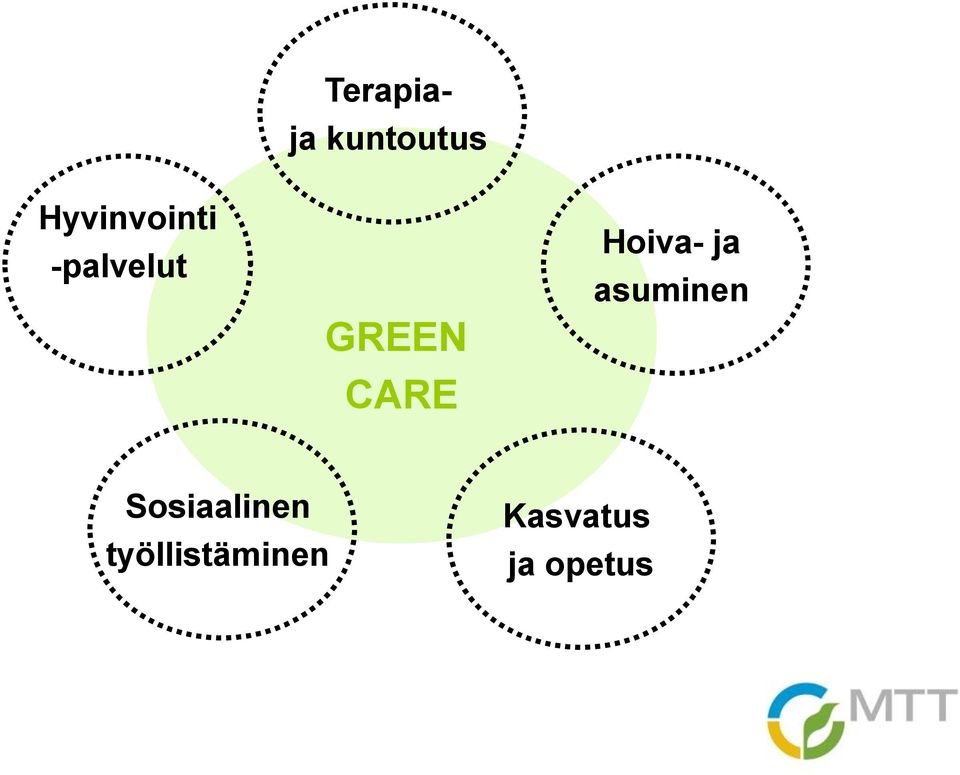 Terapia- ja kuntoutus

Hyvinvointi -palvelut

Hoiva- ja asuminen

GREEN CARE

Sosiaalinen työllistäminen

Kasvatus ja opetus

MTT